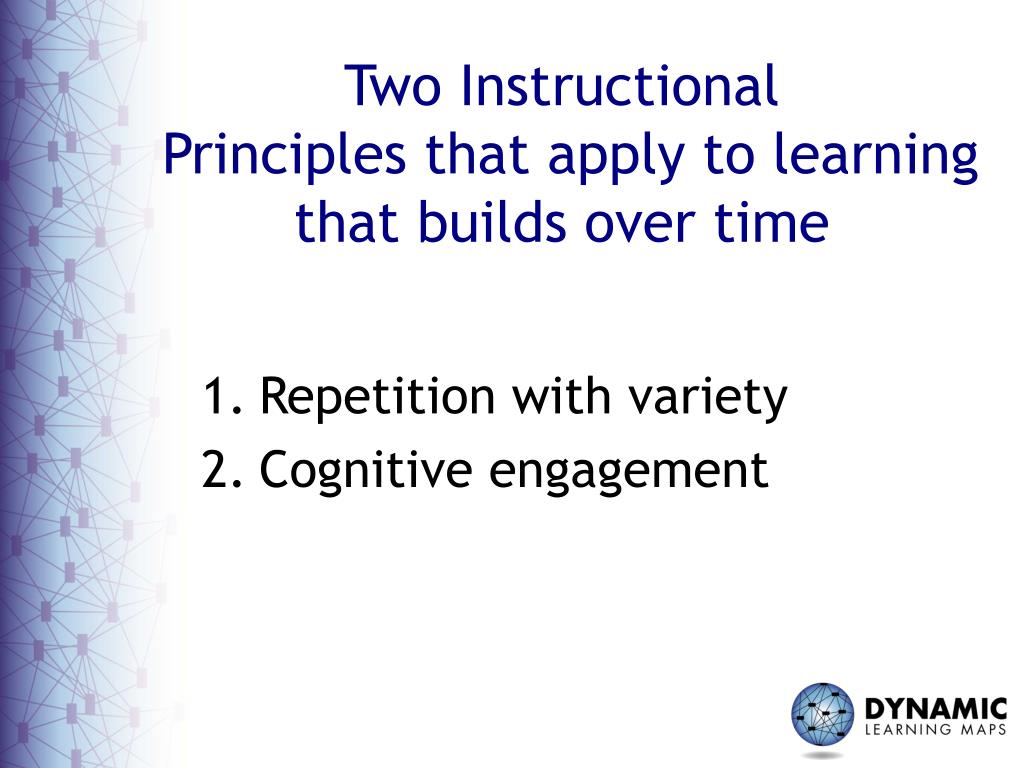 Two Instructional
Principles that apply to learning that builds over time

1. Repetition with variety
2. Cognitive engagement

DYNAMIC
LEARNING MAPS